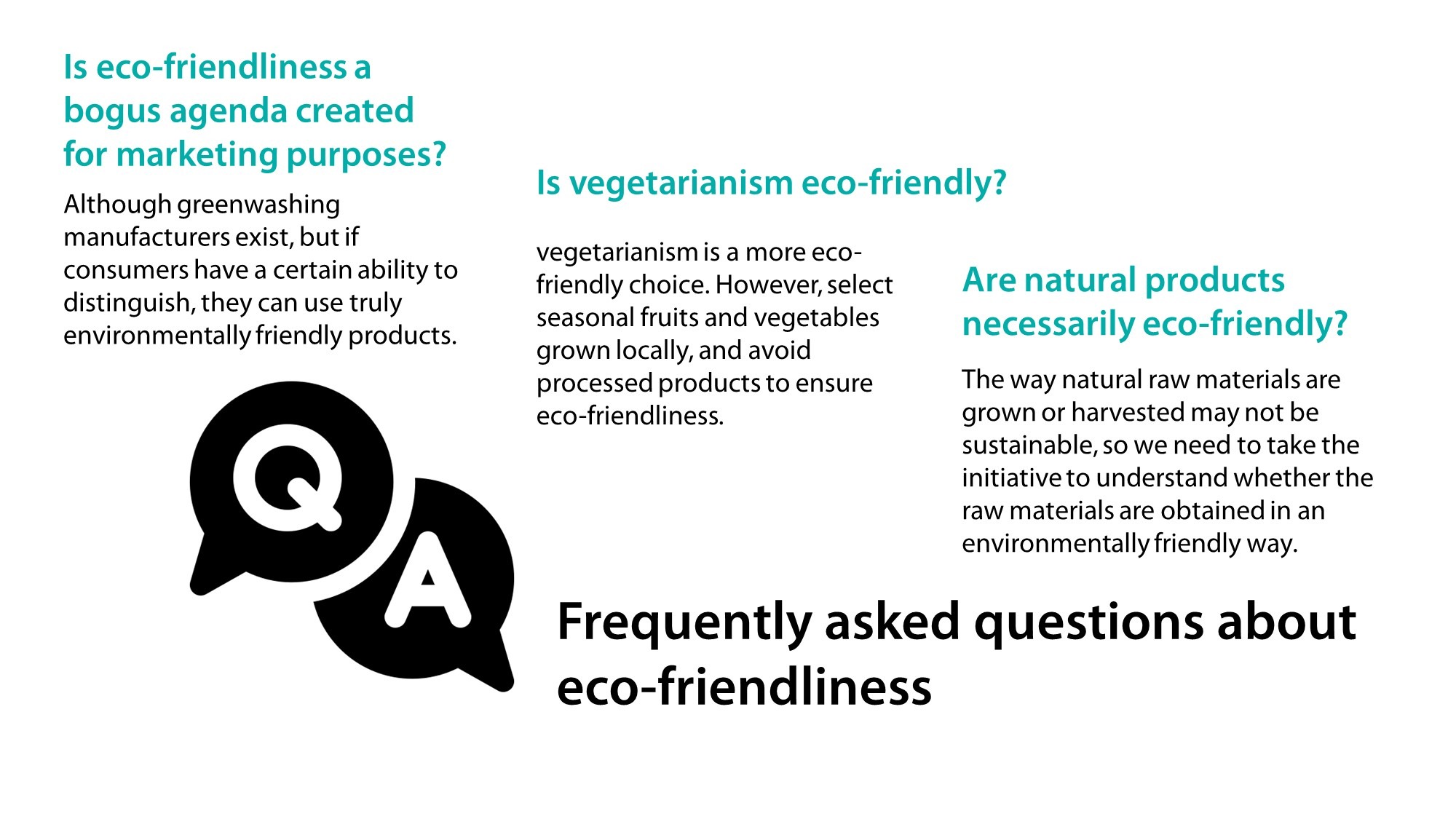 Is eco-friendliness a bogus agenda created for marketing purposes?

Although greenwashing manufacturers exist, but if consumers have a certain ability to distinguish, they can use truly environmentally friendly products.

Is vegetarianism eco-friendly?

vegetarianism is a more eco-friendly choice. However, select seasonal fruits and vegetables grown locally, and avoid processed products to ensure eco-friendliness.

Are natural products necessarily eco-friendly?

The way natural raw materials are grown or harvested may not be sustainable, so we need to take the initiative to understand whether the raw materials are obtained in an environmentally friendly way.

Q

A

Frequently asked questions about eco-friendliness